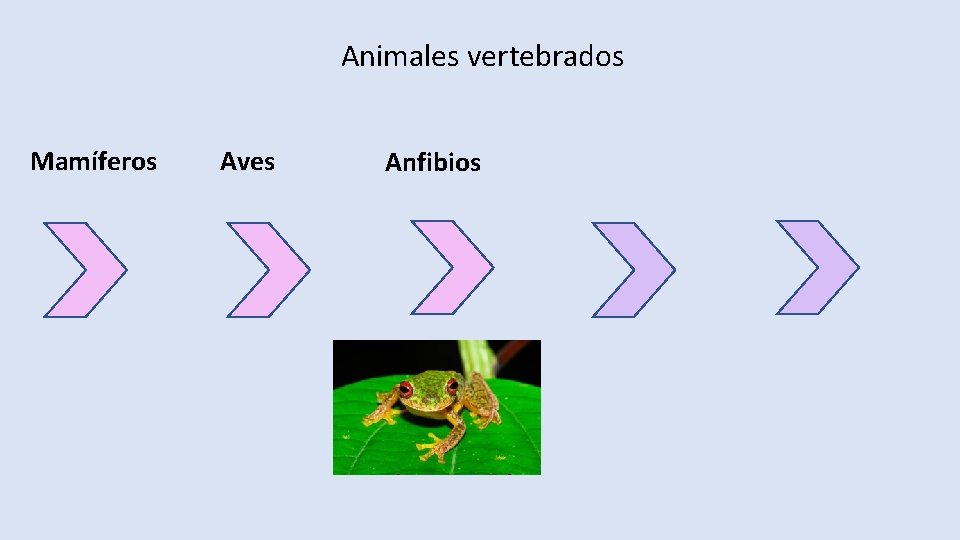 Animales vertebrados

Mamíferos

Aves

Anfibios